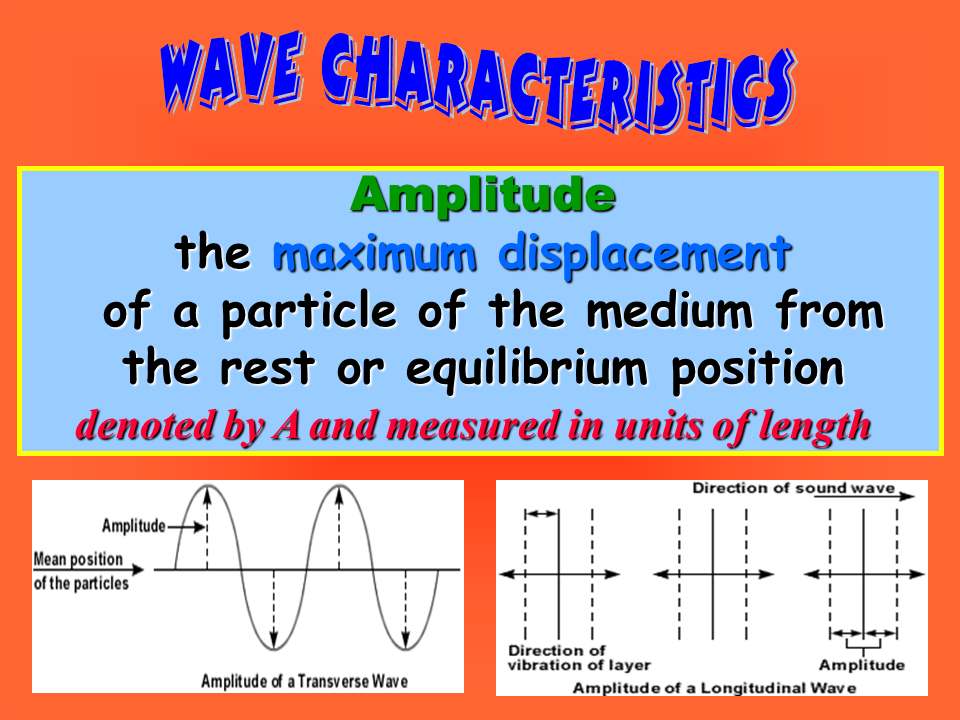 WAVE CHARACTERISTICS

Amplitude

the maximum displacement of a particle of the medium from the rest or equilibrium position

denoted by A and measured in units of length

Amplitude

Mean position of the particles

Amplitude of a Transverse Wave

Direction of sound wave

Direction of vibration of layer

Amplitude

Amplitude of a Longitudinal Wave